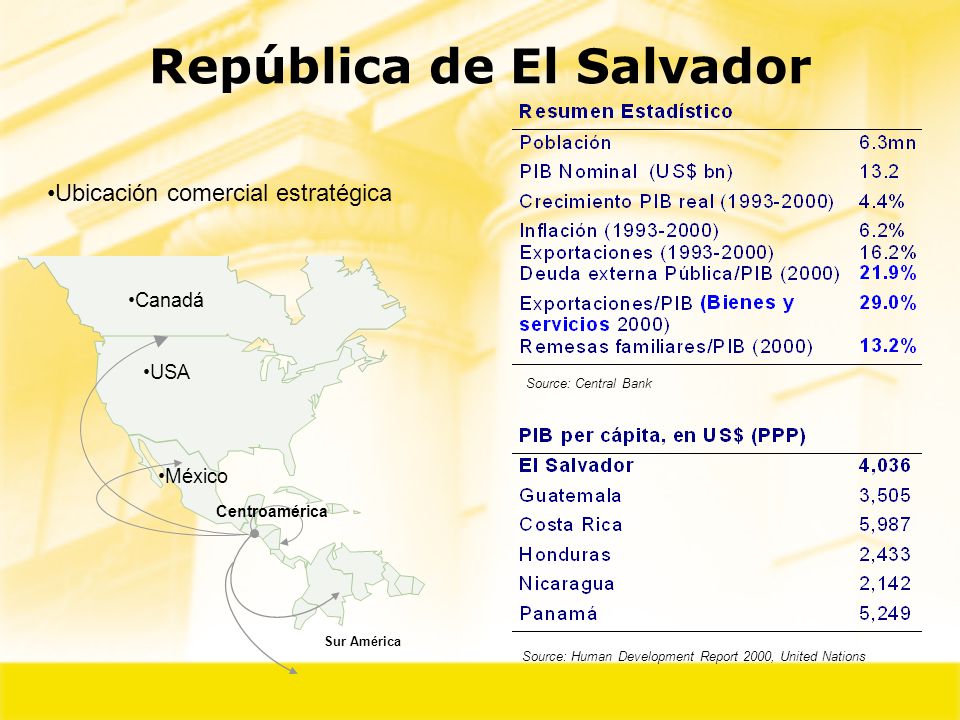 República de El Salvador

•Ubicación comercial estratégica

•Canadá

•USA

•México

Centroamérica

Sur América

| Resumen Estadístico | |
|---|---|
| Población | 6.3mn |
| PIB Nominal (US$ bn) | 13.2 |
| Crecimiento PIB real (1993-2000) | 4.4% |
| Inflación (1993-2000) | 6.2% |
| Exportaciones (1993-2000) | 16.2% |
| Deuda externa Pública/PIB (2000) | 21.9% |
| Exportaciones/PIB (Bienes y servicios 2000) | 29.0% |
| Remesas familiares/PIB (2000) | 13.2% |

Source: Central Bank

| PIB per cápita, en US$ (PPP) | |
|---|---|
| El Salvador | 4,036 |
| Guatemala | 3,505 |
| Costa Rica | 5,987 |
| Honduras | 2,433 |
| Nicaragua | 2,142 |
| Panamá | 5,249 |

Source: Human Development Report 2000, United Nations